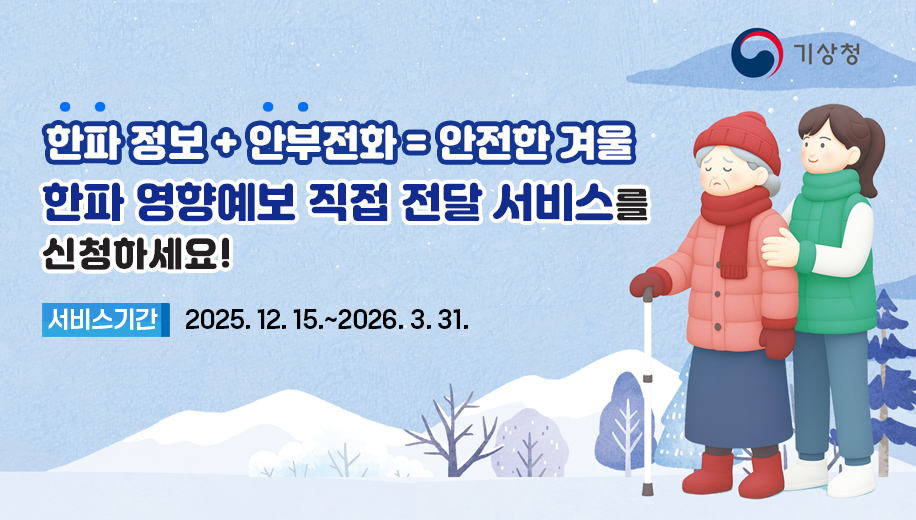 기상청

한파 정보 + 안부전화 = 안전한 겨울
한파 영향예보 직접 전달 서비스를 신청하세요!

서비스기간 2025. 12. 15.~2026. 3. 31.